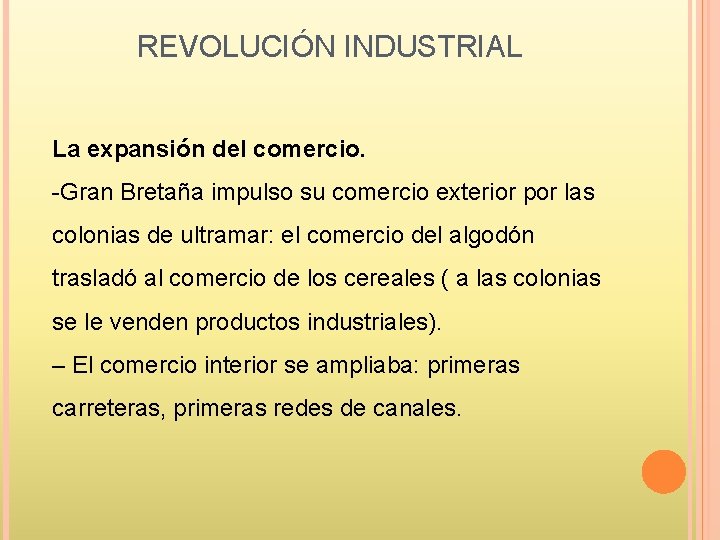 REVOLUCIÓN INDUSTRIAL

La expansión del comercio.

-Gran Bretaña impulso su comercio exterior por las colonias de ultramar: el comercio del algodón trasladó al comercio de los cereales ( a las colonias se le venden productos industriales).

– El comercio interior se ampliaba: primeras carreteras, primeras redes de canales.